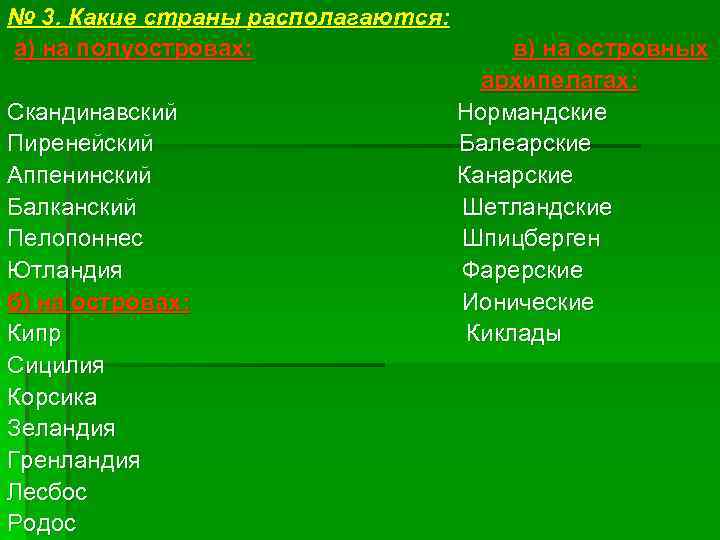 № 3. Какие страны располагаются:

а) на полуостровах:

Скандинавский
Пиренейский
Аппенинский
Балканский
Пелопоннес
Ютландия

б) на островах:

Кипр
Сицилия
Корсика
Зеландия
Гренландия
Лесбос
Родос

в) на островных архипелагах:

Нормандские
Балеарские
Канарские
Шетландские
Шпицберген
Фарерские
Ионические
Киклады